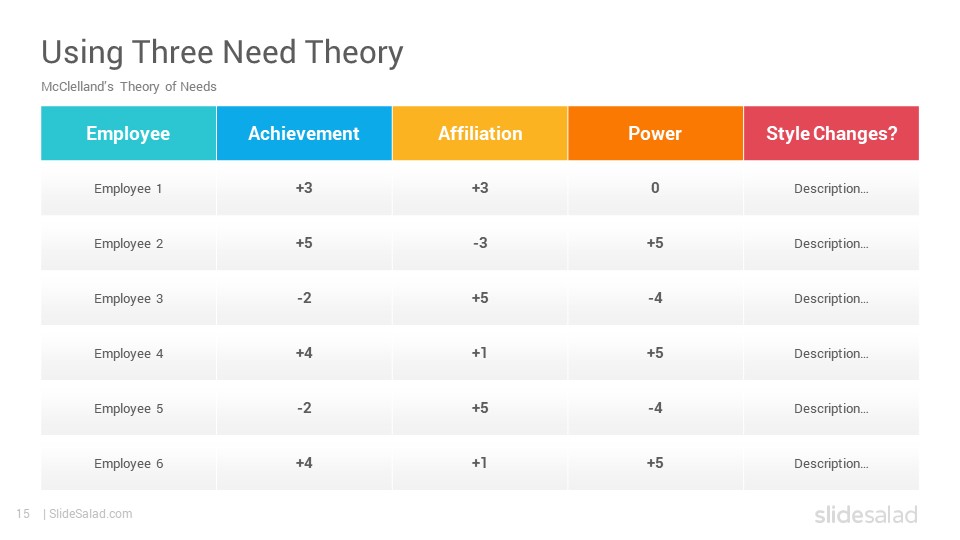 Using Three Need Theory

McClelland's Theory of Needs

| Employee | Achievement | Affiliation | Power | Style Changes? |
|---|---|---|---|---|
| Employee 1 | +3 | +3 | 0 | Description... |
| Employee 2 | +5 | -3 | +5 | Description... |
| Employee 3 | -2 | +5 | -4 | Description... |
| Employee 4 | +4 | +1 | +5 | Description... |
| Employee 5 | -2 | +5 | -4 | Description... |
| Employee 6 | +4 | +1 | +5 | Description... |

15 | SlideSalad.com

slidesalad